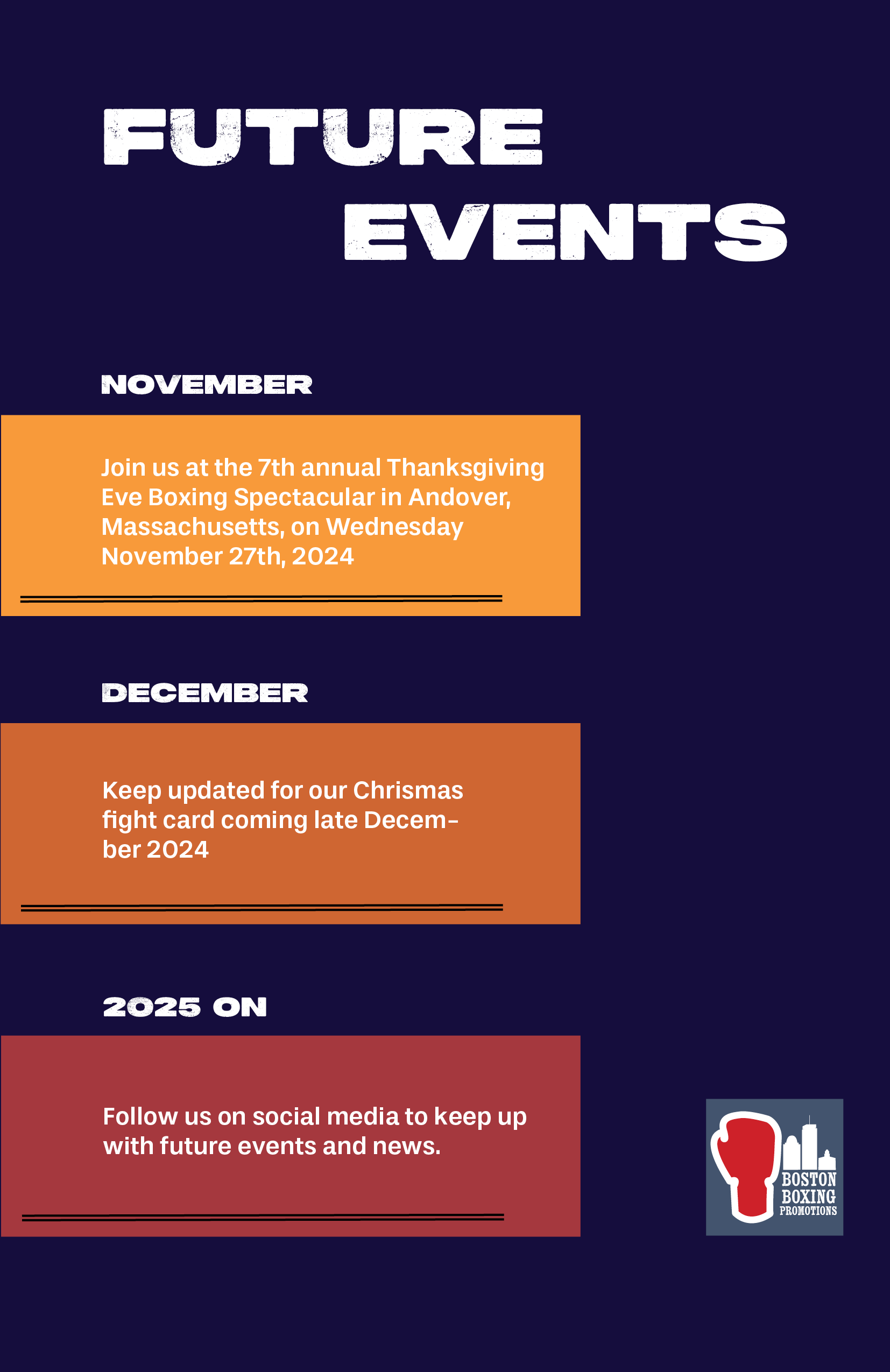 FUTURE EVENTS

NOVEMBER

Join us at the 7th annual Thanksgiving Eve Boxing Spectacular in Andover, Massachusetts, on Wednesday November 27th, 2024

DECEMBER

Keep updated for our Chrismas fight card coming late December 2024

2025 ON

Follow us on social media to keep up with future events and news.

BOSTON BOXING PROMOTIONS